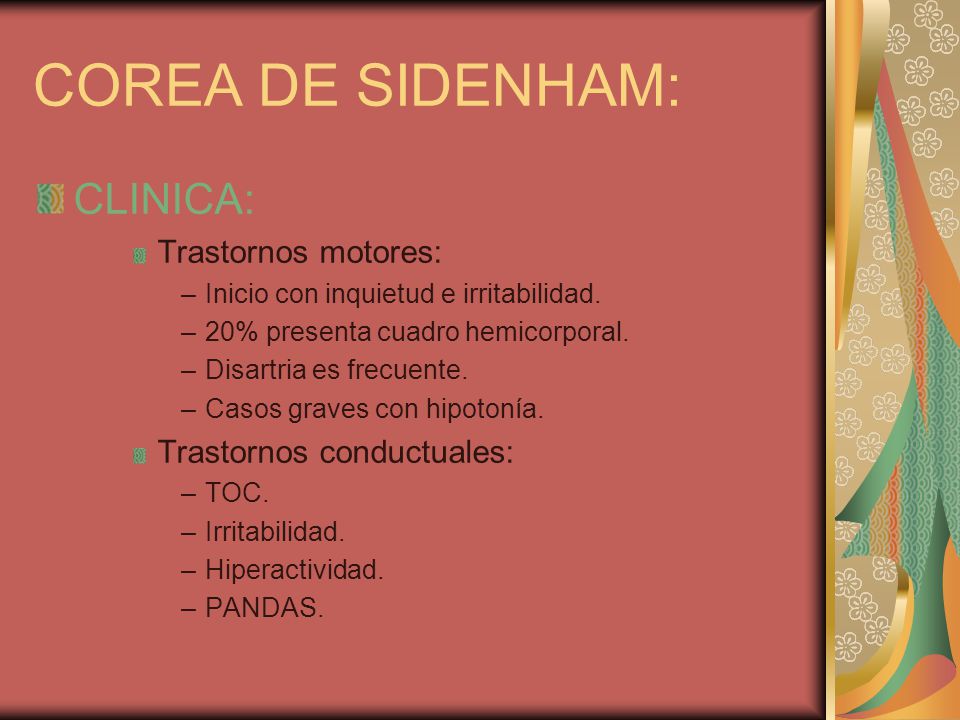 COREA DE SIDENHAM:

CLINICA:

Trastornos motores:

– Inicio con inquietud e irritabilidad.
– 20% presenta cuadro hemicorporal.
– Disartria es frecuente.
– Casos graves con hipotonía.

Trastornos conductuales:

– TOC.
– Irritabilidad.
– Hiperactividad.
– PANDAS.